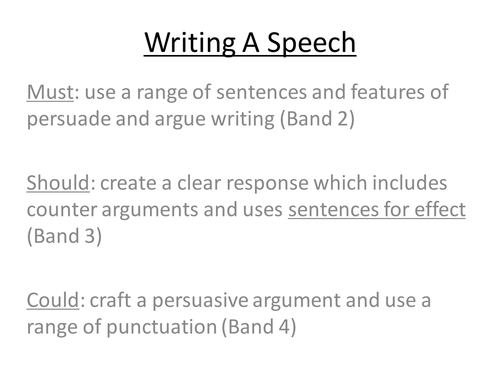 Writing A Speech

Must: use a range of sentences and features of persuade and argue writing (Band 2)

Should: create a clear response which includes counter arguments and uses sentences for effect (Band 3)

Could: craft a persuasive argument and use a range of punctuation (Band 4)